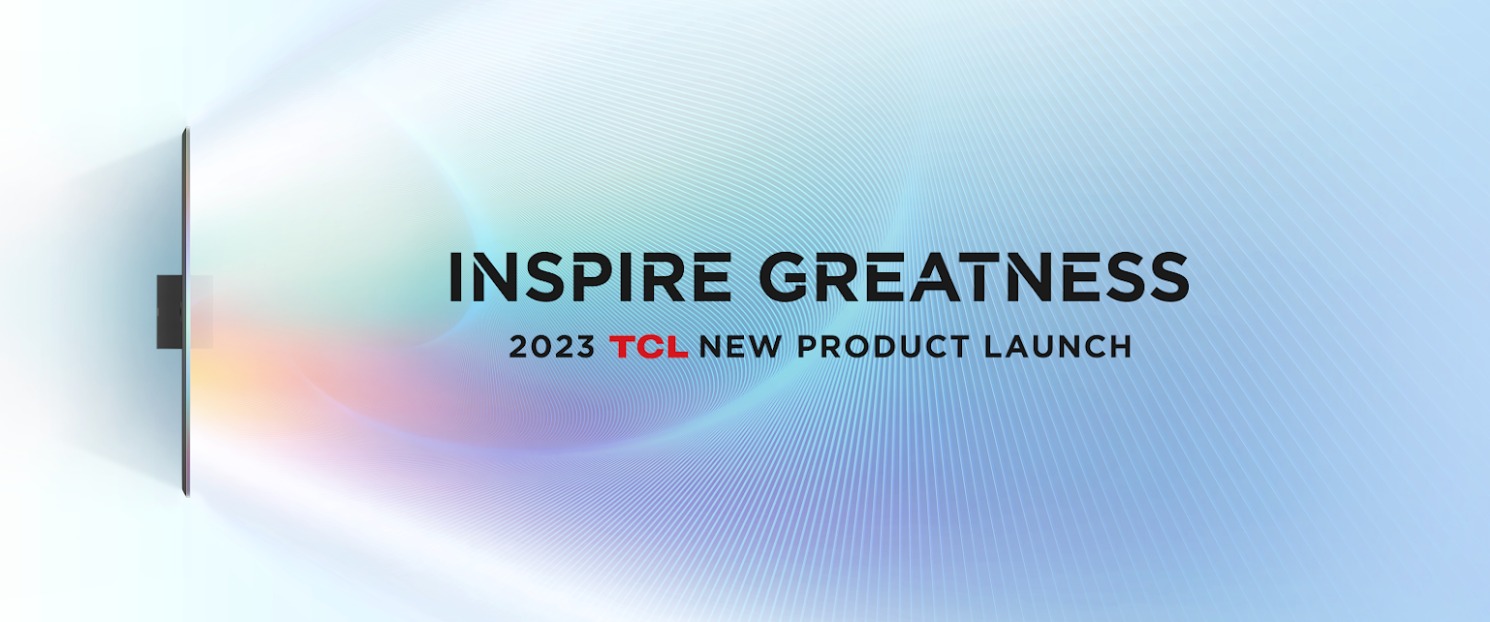 INSPIRE GREATNESS
2023 TCL NEW PRODUCT LAUNCH